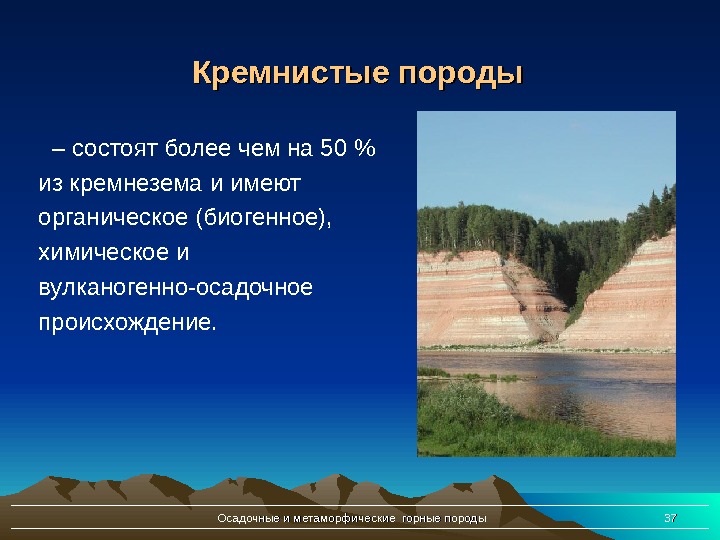 Кремнистые породы

– состоят более чем на 50 % из кремнезема и имеют органическое (биогенное), химическое и вулканогенно-осадочное происхождение.

Осадочные и метаморфические горные породы

37